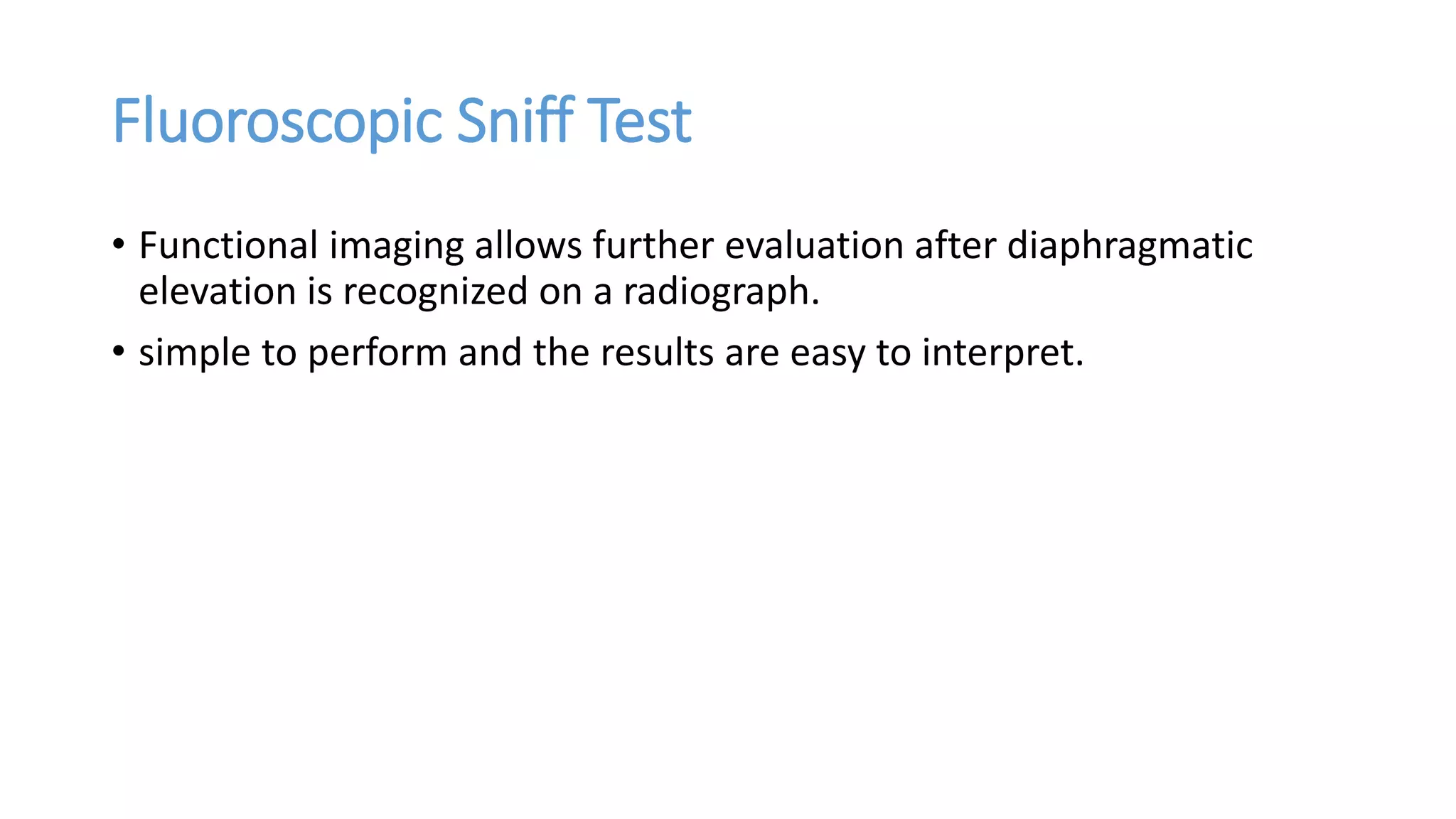 Fluoroscopic Sniff Test

• Functional imaging allows further evaluation after diaphragmatic elevation is recognized on a radiograph.

• simple to perform and the results are easy to interpret.